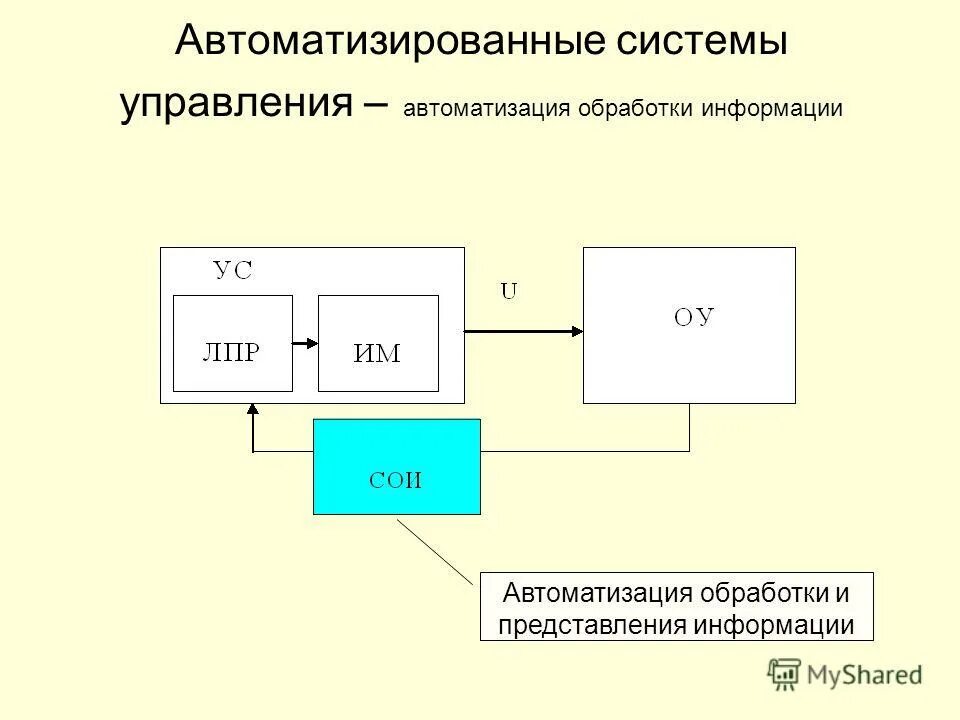 Автоматизированные системы управления – автоматизация обработки информации

УС

ЛПР

ИМ

U

ОУ

СОИ

Автоматизация обработки и представления информации

MyShared